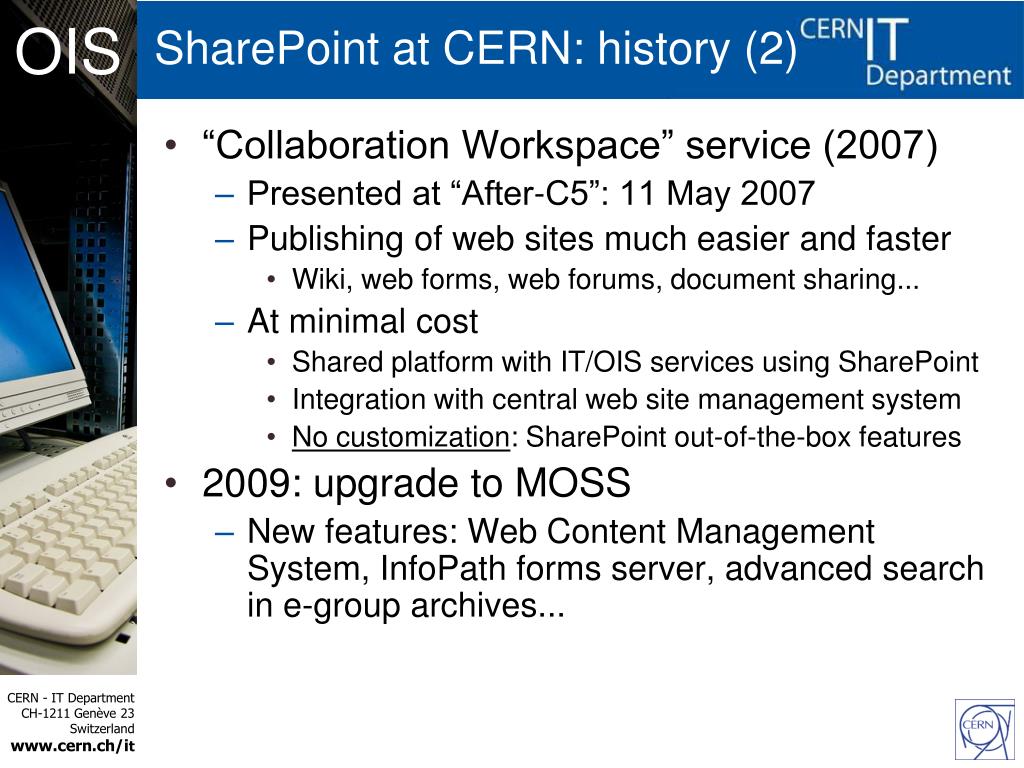 OIS

SharePoint at CERN: history (2)

CERN IT Department

• “Collaboration Workspace” service (2007)
– Presented at “After-C5”: 11 May 2007
– Publishing of web sites much easier and faster
• Wiki, web forms, web forums, document sharing...
– At minimal cost
• Shared platform with IT/OIS services using SharePoint
• Integration with central web site management system
• No customization: SharePoint out-of-the-box features
• 2009: upgrade to MOSS
– New features: Web Content Management System, InfoPath forms server, advanced search in e-group archives...

CERN - IT Department
CH-1211 Genève 23
Switzerland
www.cern.ch/it

CERN